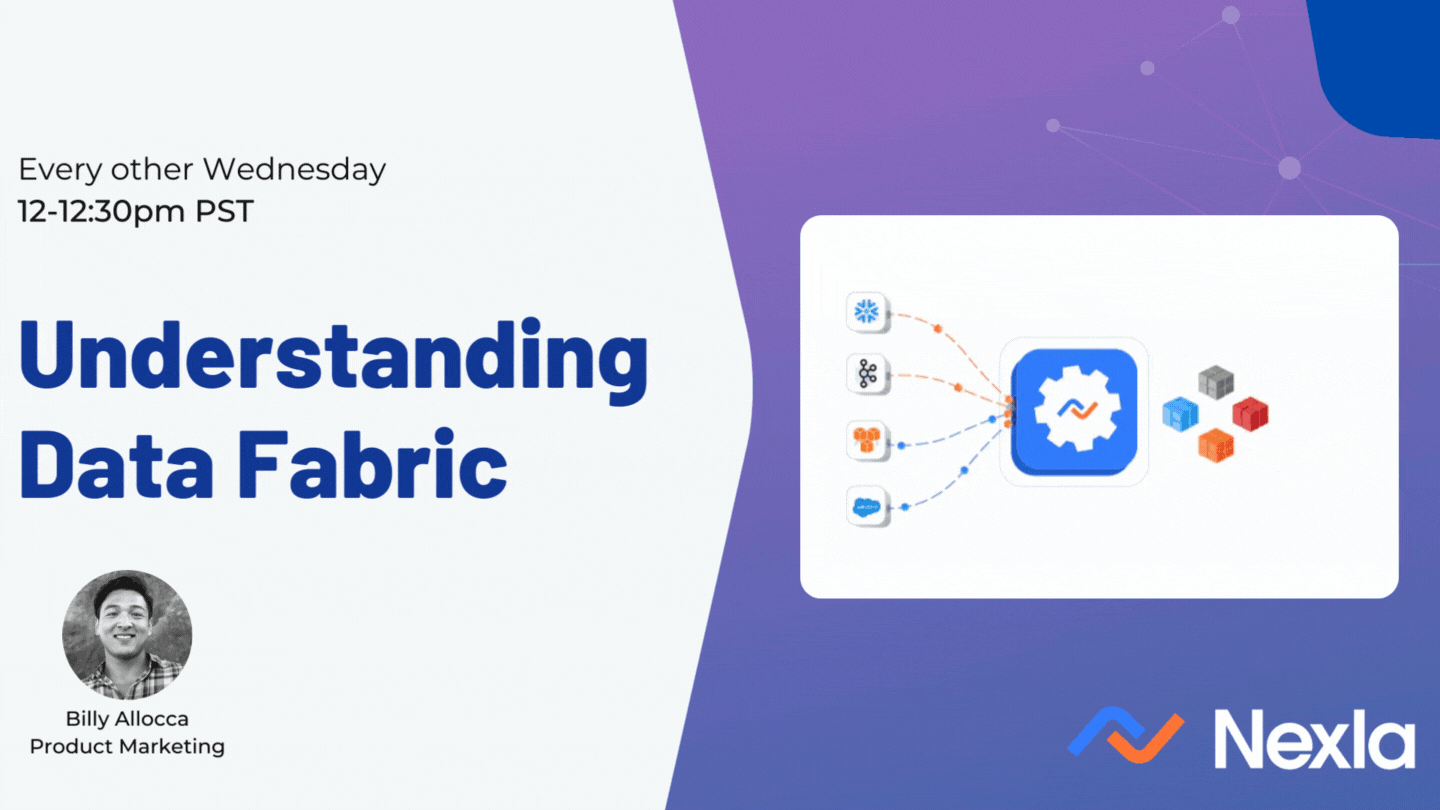 Every other Wednesday
12-12:30pm PST

Understanding Data Fabric

Billy Allocca
Product Marketing

Nexla